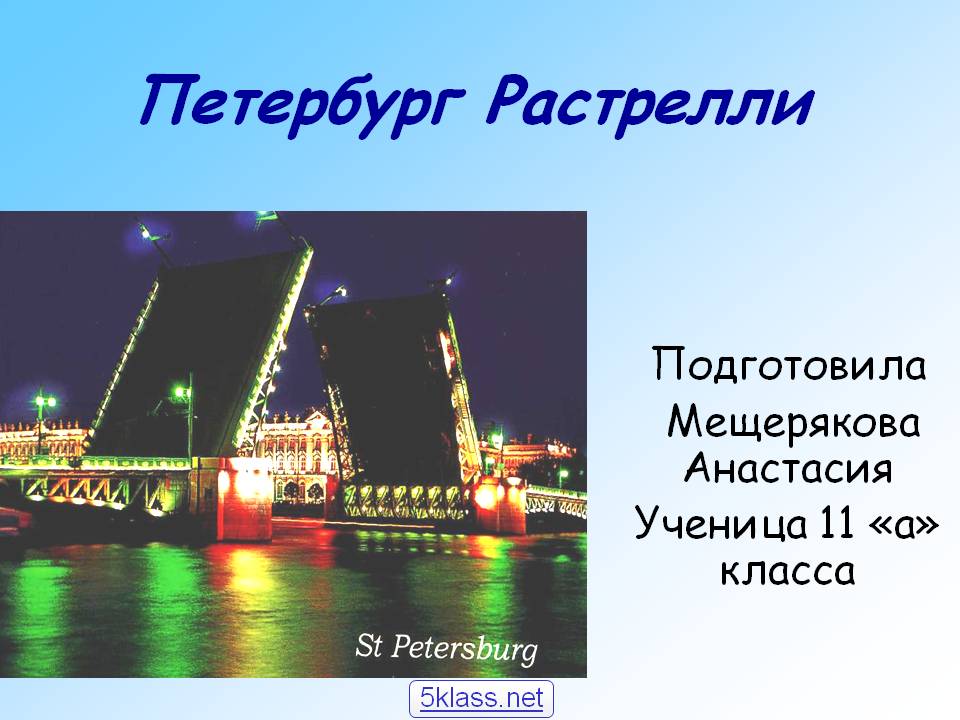 Петербург Растрелли

St Petersburg

Подготовила Мещерякова Анастасия Ученица 11 «а» класса

5klass.net